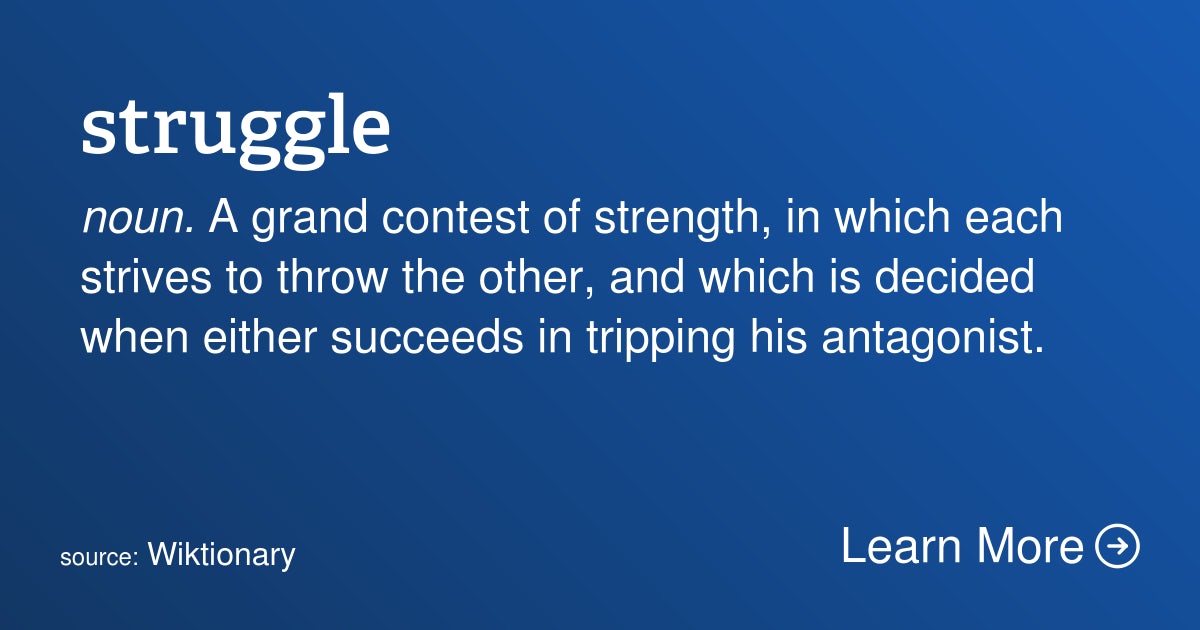 struggle

noun. A grand contest of strength, in which each strives to throw the other, and which is decided when either succeeds in tripping his antagonist.

source: Wiktionary

Learn More